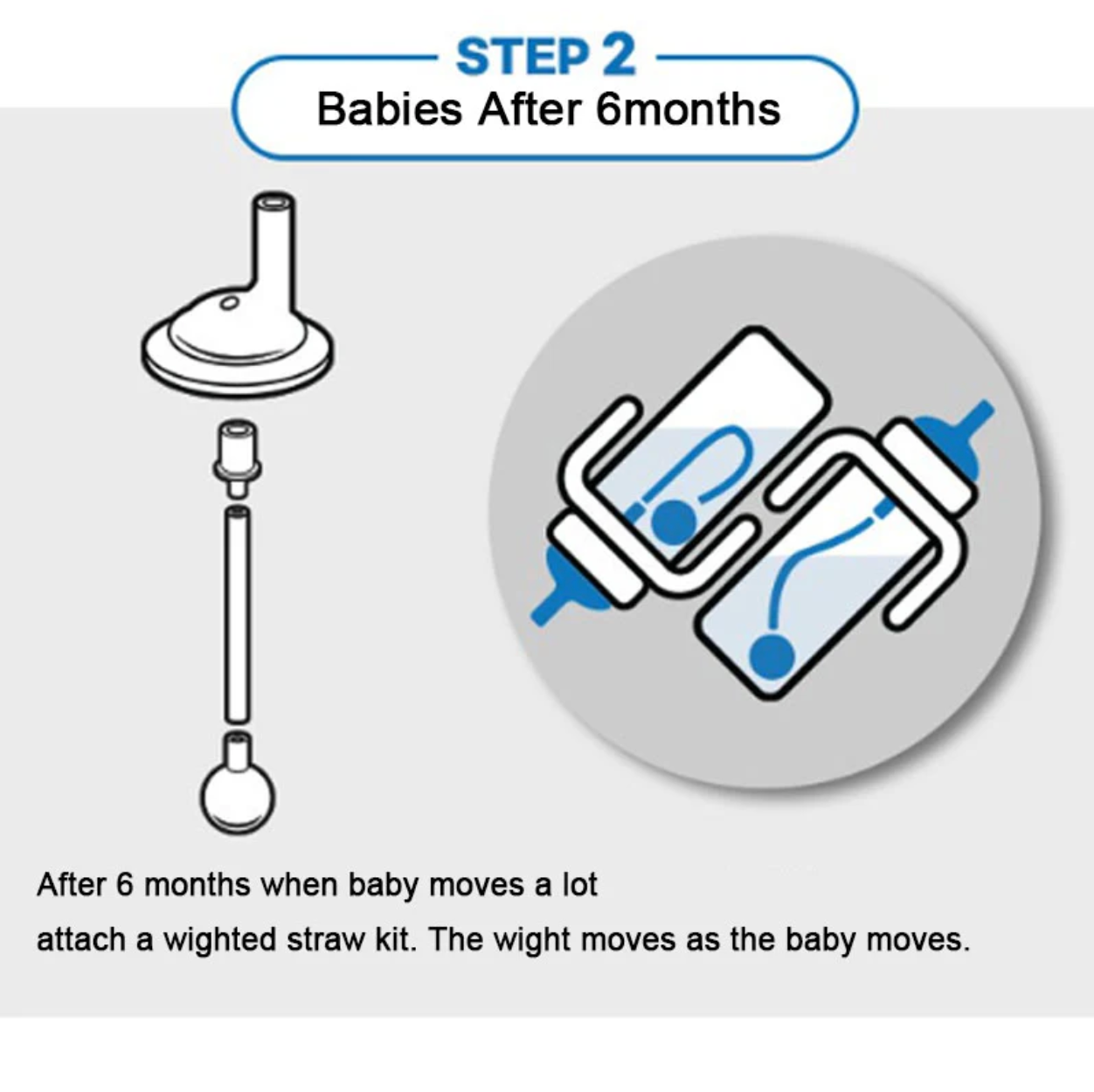 STEP 2
Babies After 6months

After 6 months when baby moves a lot
attach a wighted straw kit. The wight moves as the baby moves.